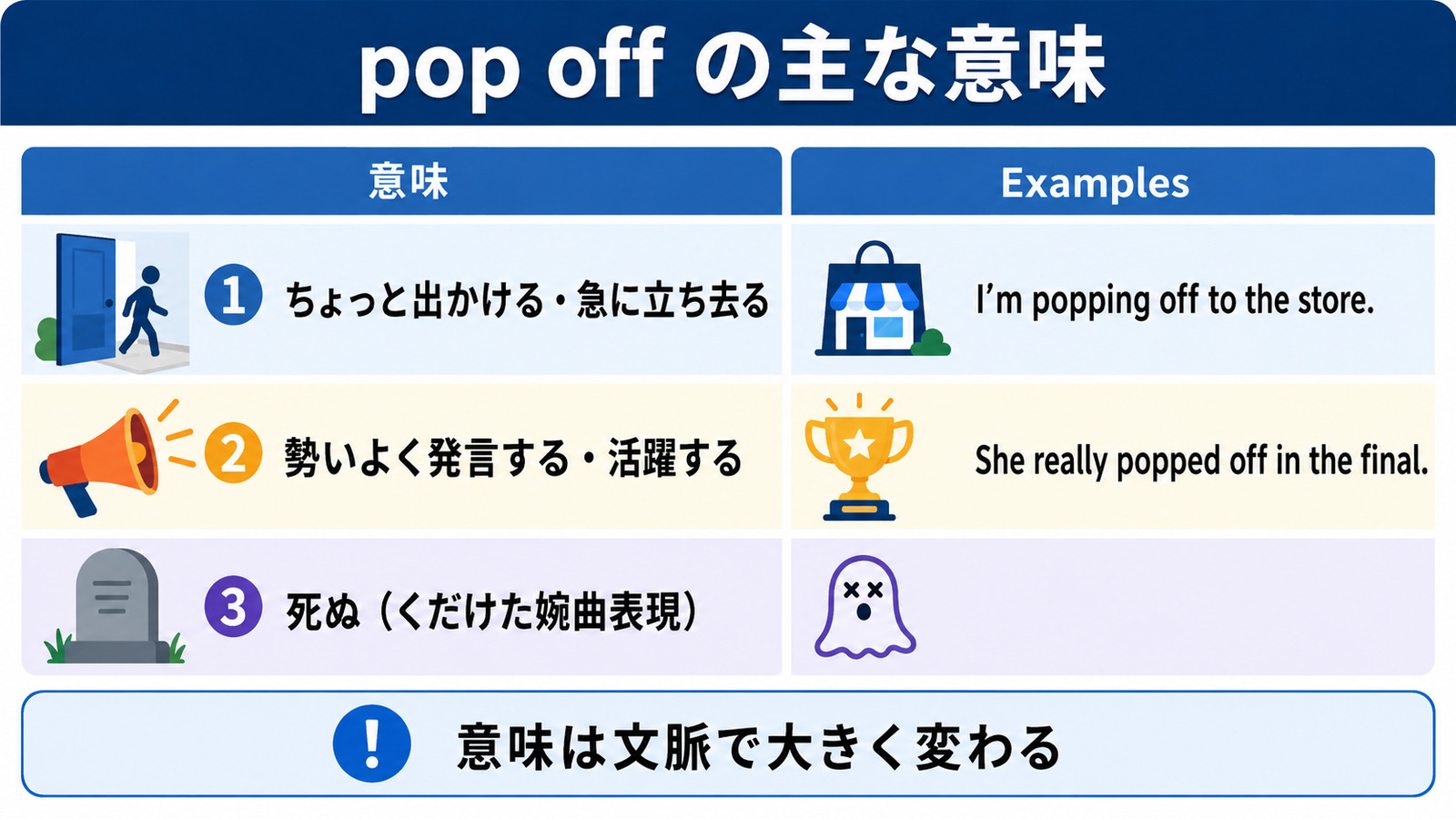 pop off の主な意味

| 意味 | Examples |
|---|---|
| 1 ちょっと出かける・急に立ち去る | I'm popping off to the store. |
| 2 勢いよく発言する・活躍する | She really popped off in the final. |
| 3 死ぬ（くだけた婉曲表現） | |

! 意味は文脈で大きく変わる